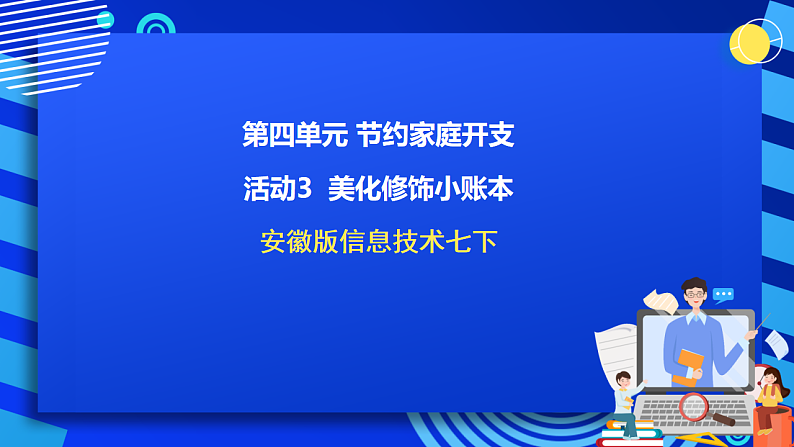 第四单元 节约家庭开支

活动3 美化修饰小账本

安徽版信息技术七下